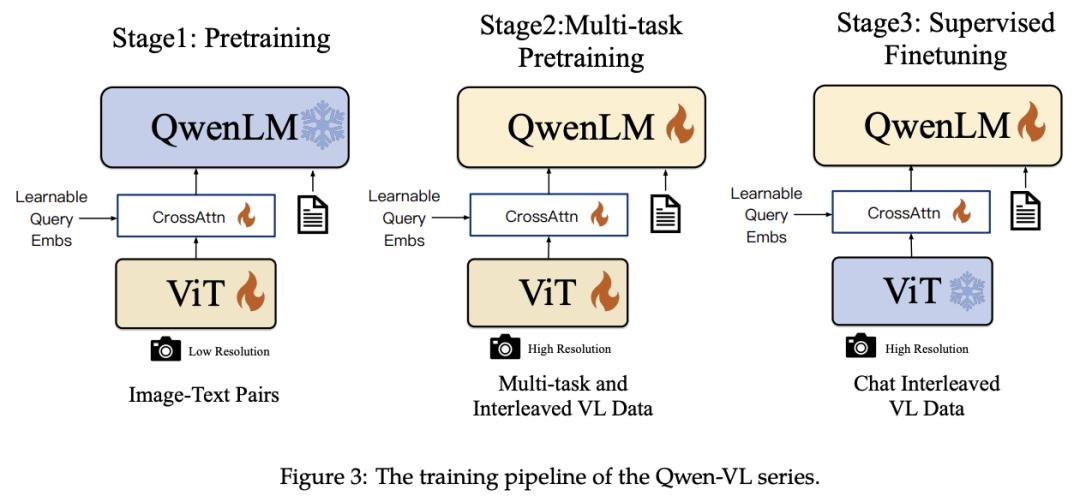 Stage1: Pretraining

QwenLM

Learnable Query Embs

CrossAttn

ViT

Low Resolution

Image-Text Pairs

Stage2:Multi-task Pretraining

QwenLM

Learnable Query Embs

CrossAttn

ViT

High Resolution

Multi-task and Interleaved VL Data

Stage3: Supervised Finetuning

QwenLM

Learnable Query Embs

CrossAttn

ViT

High Resolution

Chat Interleaved VL Data

Figure 3: The training pipeline of the Qwen-VL series.